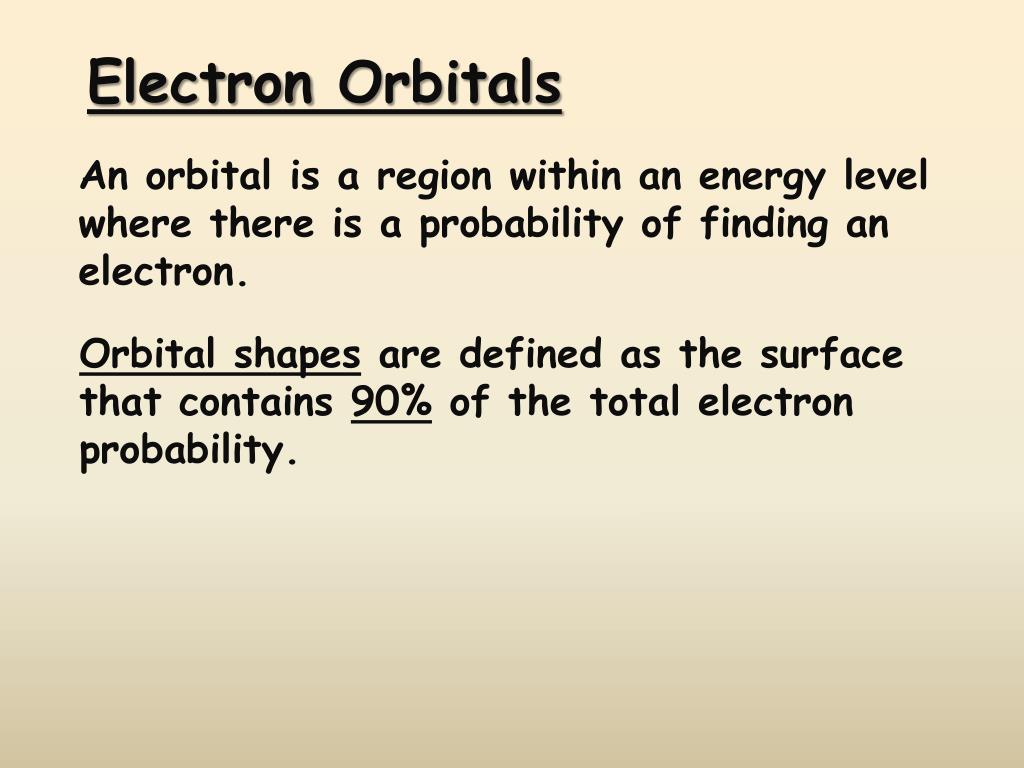 Electron Orbitals

An orbital is a region within an energy level where there is a probability of finding an electron.

Orbital shapes are defined as the surface that contains 90% of the total electron probability.